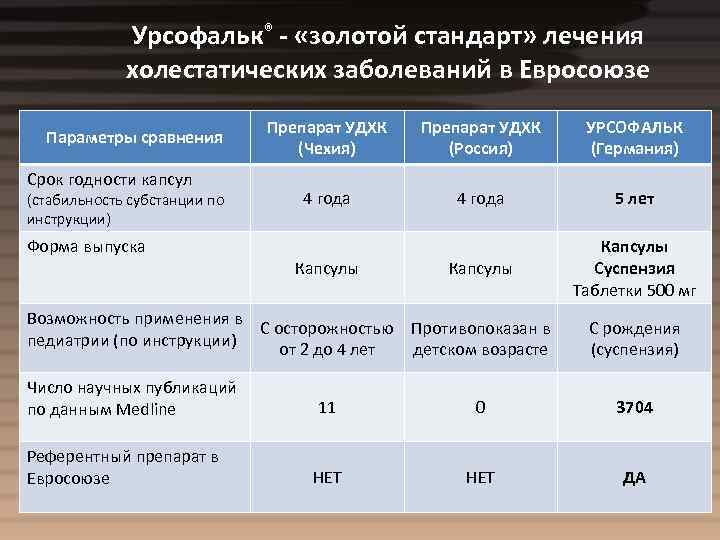 Урсофальк® - «золотой стандарт» лечения холестатических заболеваний в Евросоюзе

| Параметры сравнения | Препарат УДХК (Чехия) | Препарат УДХК (Россия) | УРСОФАЛЬК (Германия) |
|---|---|---|---|
| Срок годности капсул (стабильность субстанции по инструкции) | 4 года | 4 года | 5 лет |
| Форма выпуска | Капсулы | Капсулы | Капсулы Суспензия Таблетки 500 мг |
| Возможность применения в педиатрии (по инструкции) | С осторожностью от 2 до 4 лет | Противопоказан в детском возрасте | С рождения (суспензия) |
| Число научных публикаций по данным Medline | 11 | 0 | 3704 |
| Референтный препарат в Евросоюзе | НЕТ | НЕТ | ДА |